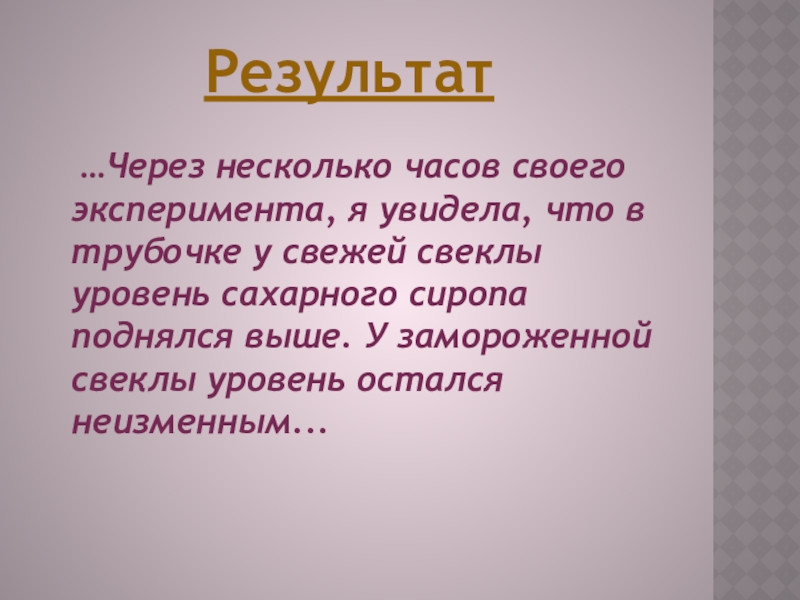 Результат

…Через несколько часов своего эксперимента, я увидела, что в трубочке у свежей свеклы уровень сахарного сиропа поднялся выше. У замороженной свеклы уровень остался неизменным...